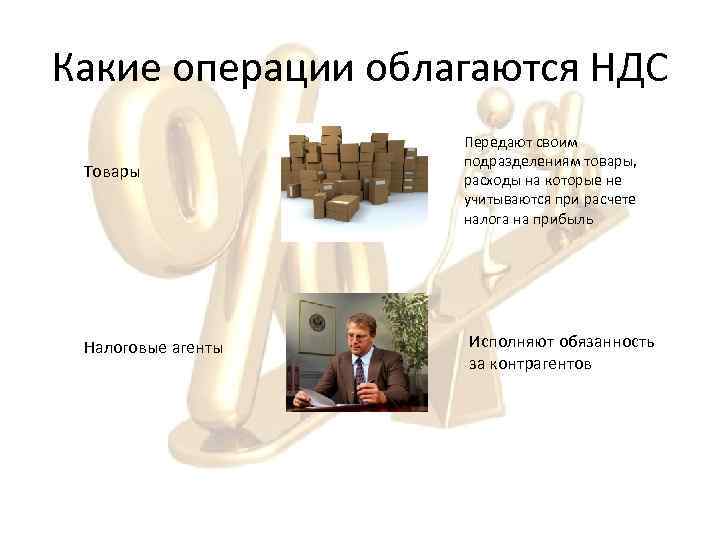 Какие операции облагаются НДС

Товары

Передают своим подразделениям товары, расходы на которые не учитываются при расчете налога на прибыль

Налоговые агенты

Исполняют обязанность за контрагентов